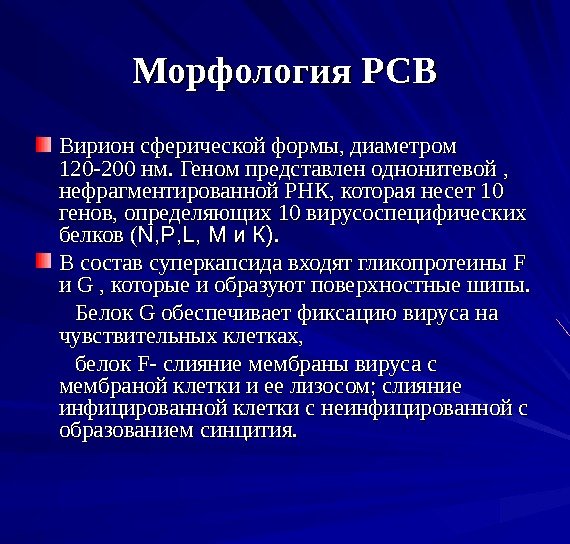 Морфология РСВ

Вирион сферической формы, диаметром 120-200 нм. Геном представлен однонитевой , нефрагментированной РНК, которая несет 10 генов, определяющих 10 вирусоспецифических белков (N,P,L, M и K).

В состав суперкапсида входят гликопротеины F и G , которые и образуют поверхностные шипы.

Белок G обеспечивает фиксацию вируса на чувствительных клетках,

белок F- слияние мембраны вируса с мембраной клетки и ее лизосом; слияние инфицированной клетки с неинфицированной с образованием синцития.